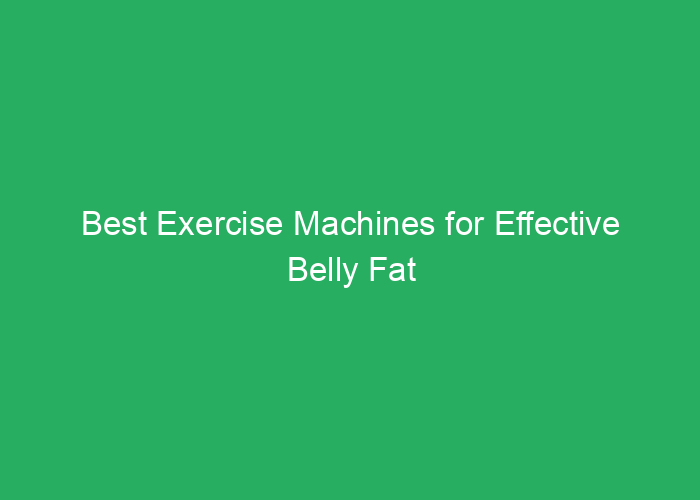 Best Exercise Machines for Effective Belly Fat